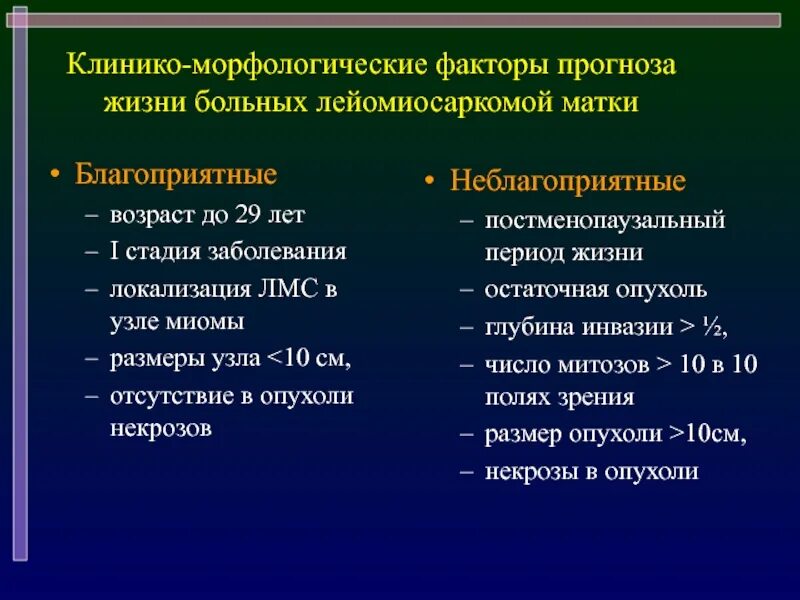 Клинико-морфологические факторы прогноза жизни больных лейомиосаркомой матки

• Благоприятные
– возраст до 29 лет
– I стадия заболевания
– локализация ЛМС в узле миомы
– размеры узла <10 см,
– отсутствие в опухоли некрозов

• Неблагоприятные
– постменопаузальный период жизни
– остаточная опухоль
– глубина инвазии > ½,
– число митозов > 10 в 10 полях зрения
– размер опухоли >10см,
– некрозы в опухоли